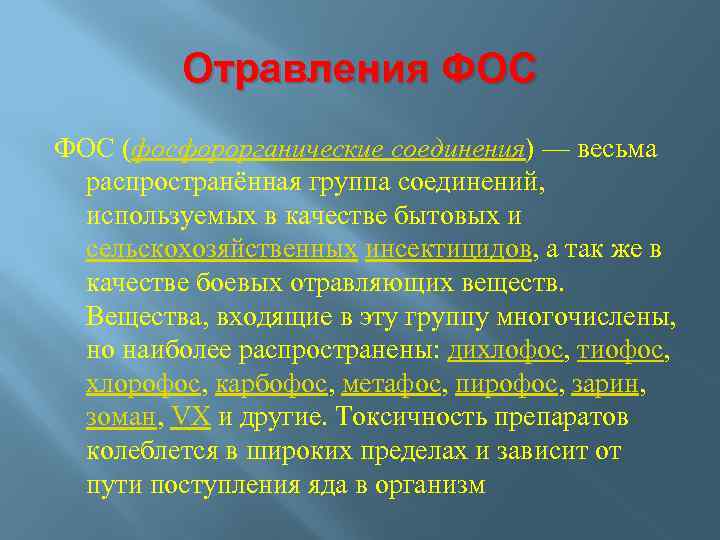 Отравления ФОС

ФОС (фосфорорганические соединения) — весьма распространённая группа соединений, используемых в качестве бытовых и сельскохозяйственных инсектицидов, а так же в качестве боевых отравляющих веществ. Вещества, входящие в эту группу многочислены, но наиболее распространены: дихлофос, тиофос, хлорофос, карбофос, метафос, пирофос, зарин, зоман, VX и другие. Токсичность препаратов колеблется в широких пределах и зависит от пути поступления яда в организм